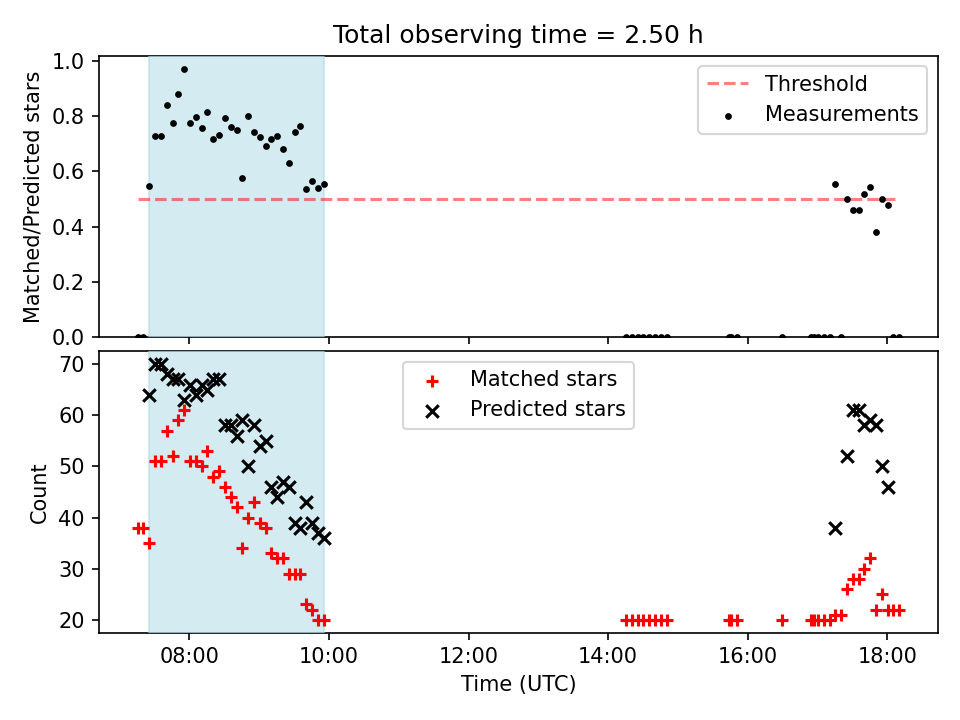 Total observing time = 2.50 h

Matched/Predicted stars

1.0
0.8
0.6
0.4
0.2
0.0

Threshold
Measurements

Count

70
60
50
40
30
20

Matched stars
Predicted stars

08:00
10:00
12:00
14:00
16:00
18:00

Time (UTC)